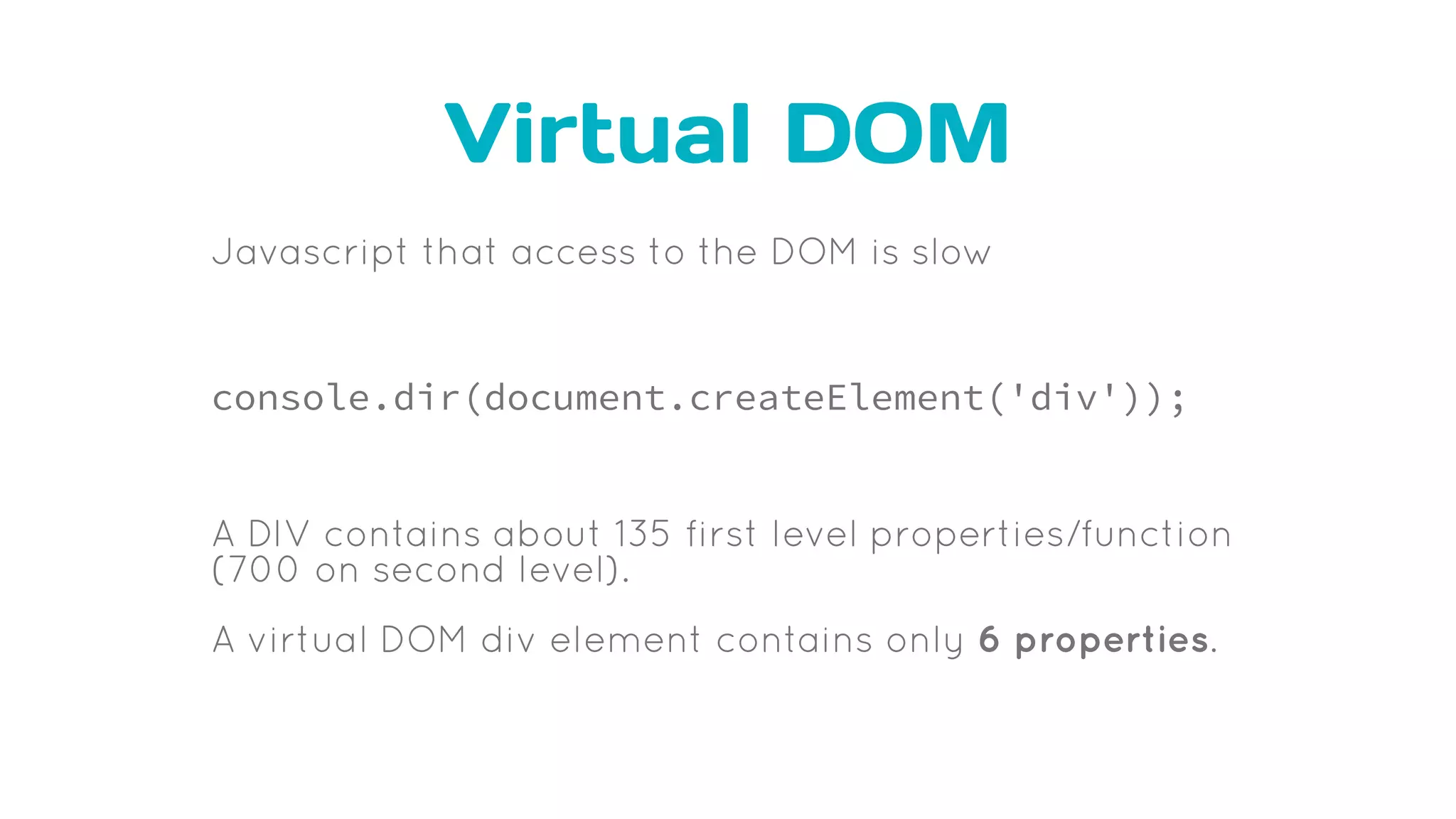 Virtual DOM

Javascript that access to the DOM is slow

console.dir(document.createElement('div'));

A DIV contains about 135 first level properties/function (700 on second level).

A virtual DOM div element contains only 6 properties.